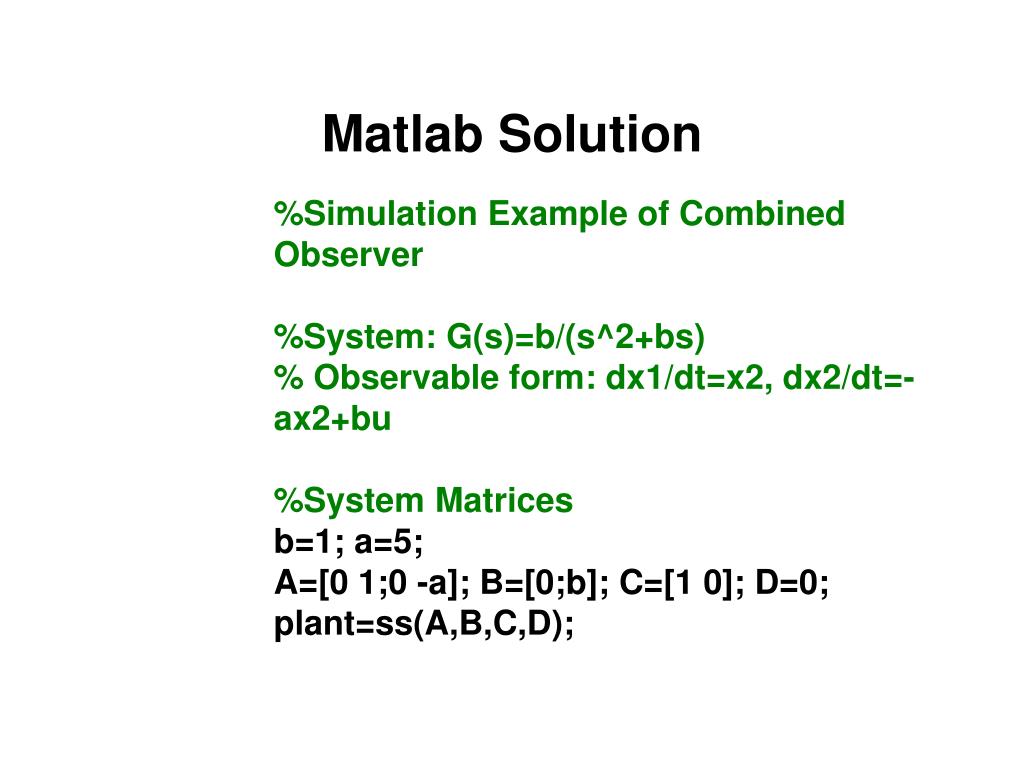 Matlab Solution

%Simulation Example of Combined Observer

%System: G(s)=b/(s^2+bs)
% Observable form: dx1/dt=x2, dx2/dt=-ax2+bu

%System Matrices
b=1; a=5;
A=[0 1;0 -a]; B=[0;b]; C=[1 0]; D=0;
plant=ss(A,B,C,D);